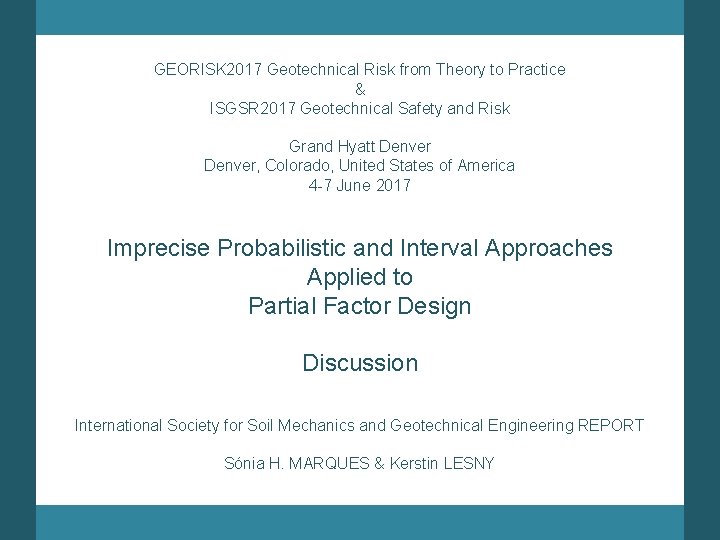 GEORISK2017 Geotechnical Risk from Theory to Practice
&
ISGSR2017 Geotechnical Safety and Risk

Grand Hyatt Denver
Denver, Colorado, United States of America
4-7 June 2017

Imprecise Probabilistic and Interval Approaches
Applied to
Partial Factor Design

Discussion

International Society for Soil Mechanics and Geotechnical Engineering REPORT

Sónia H. MARQUES & Kerstin LESNY